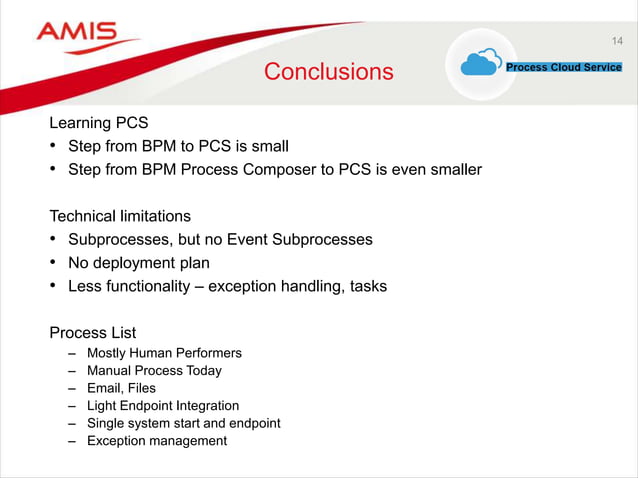 AMIS

14

Conclusions

Process Cloud Service

Learning PCS
• Step from BPM to PCS is small
• Step from BPM Process Composer to PCS is even smaller

Technical limitations
• Subprocesses, but no Event Subprocesses
• No deployment plan
• Less functionality – exception handling, tasks

Process List
– Mostly Human Performers
– Manual Process Today
– Email, Files
– Light Endpoint Integration
– Single system start and endpoint
– Exception management